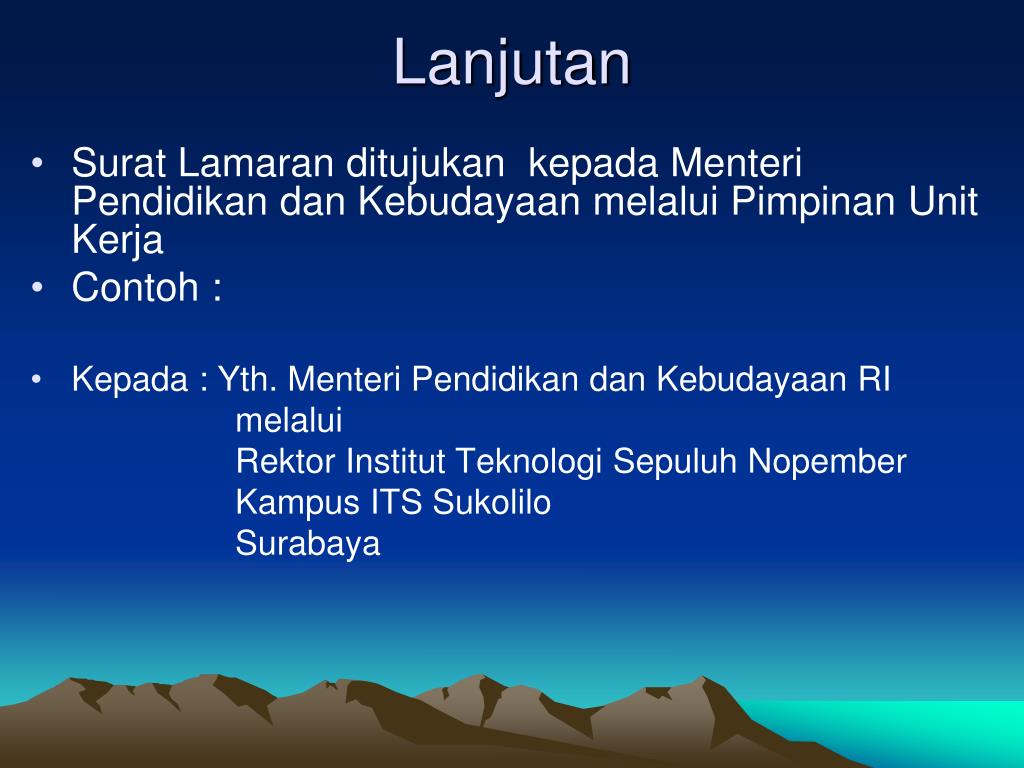 Lanjutan

• Surat Lamaran ditujukan kepada Menteri Pendidikan dan Kebudayaan melalui Pimpinan Unit Kerja
• Contoh :

• Kepada : Yth. Menteri Pendidikan dan Kebudayaan RI
melalui
Rektor Institut Teknologi Sepuluh Nopember
Kampus ITS Sukolilo
Surabaya